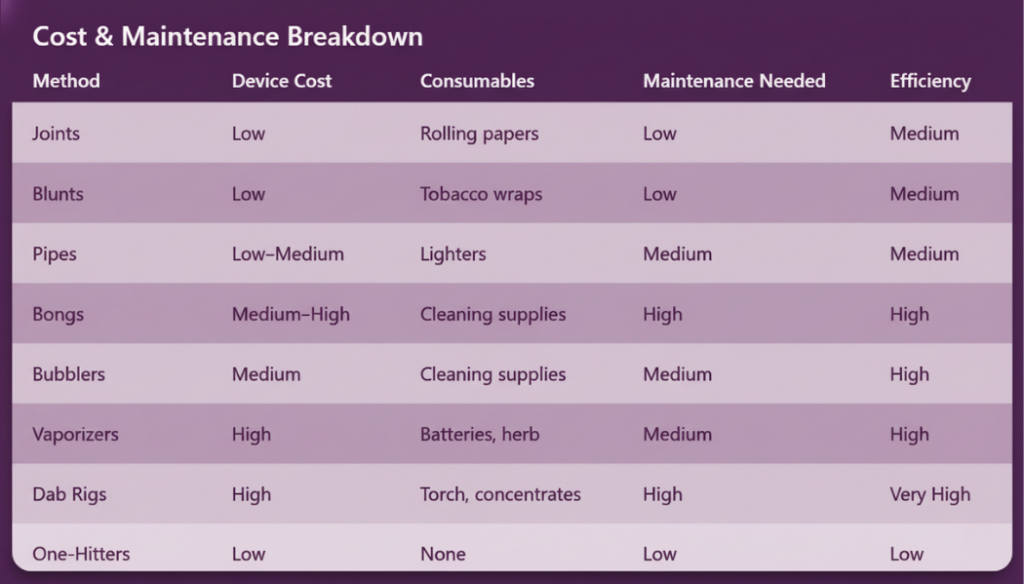 Cost & Maintenance Breakdown

| Method | Device Cost | Consumables | Maintenance Needed | Efficiency |
|---|---|---|---|---|
| Joints | Low | Rolling papers | Low | Medium |
| Blunts | Low | Tobacco wraps | Low | Medium |
| Pipes | Low–Medium | Lighters | Medium | Medium |
| Bongs | Medium–High | Cleaning supplies | High | High |
| Bubblers | Medium | Cleaning supplies | Medium | High |
| Vaporizers | High | Batteries, herb | Medium | High |
| Dab Rigs | High | Torch, concentrates | High | Very High |
| One-Hitters | Low | None | Low | Low |